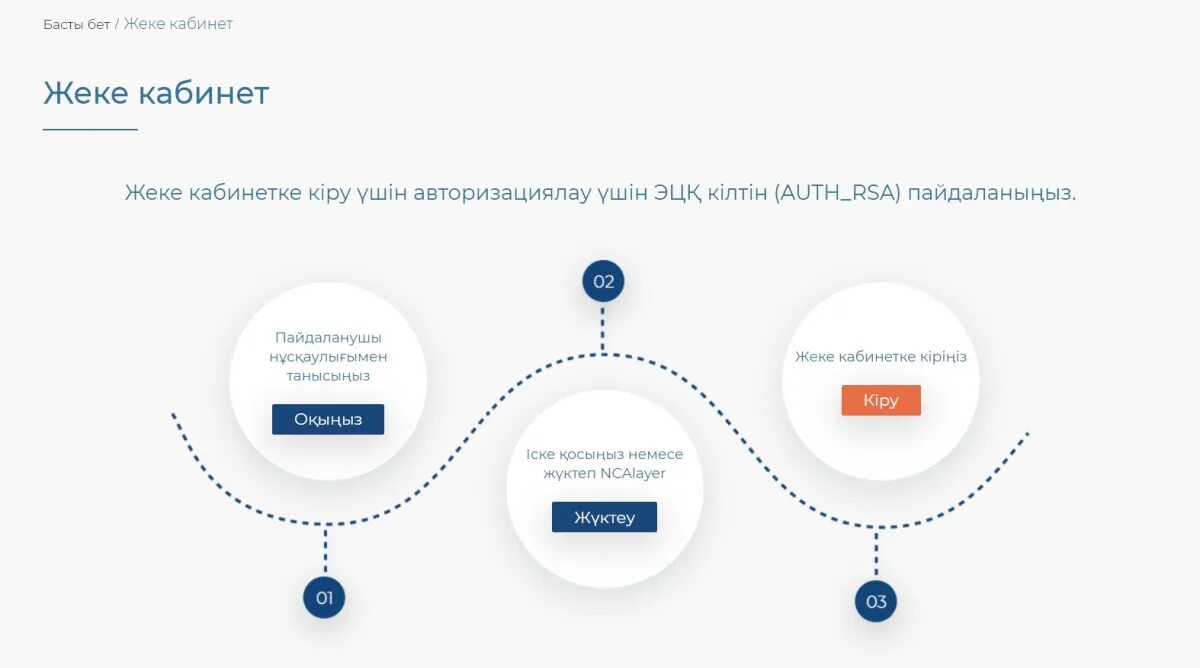 Басты бет / Жеке кабинет

Жеке кабинет

Жеке кабинетке кіру үшін авторизациялау үшін ЭЦҚ кілтін (AUTH_RSA) пайдаланыңыз.

02

Пайдаланушы нұсқаулығымен танысыңыз

Оқыңыз

Іске қосыңыз немесе жүктеп NCAlayer

Жүктеу

Жеке кабинетке кіріңіз

Кіру

01

03